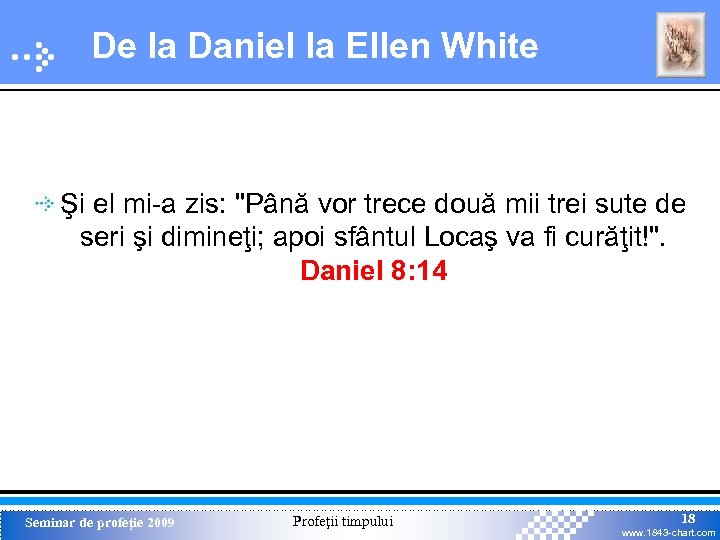 De la Daniel la Ellen White

Şi el mi-a zis: "Până vor trece două mii trei sute de seri şi dimineţi; apoi sfântul Locaş va fi curăţit!". Daniel 8:14

Seminar de profeţie 2009

Profeţii timpului

18

www.1843-chart.com